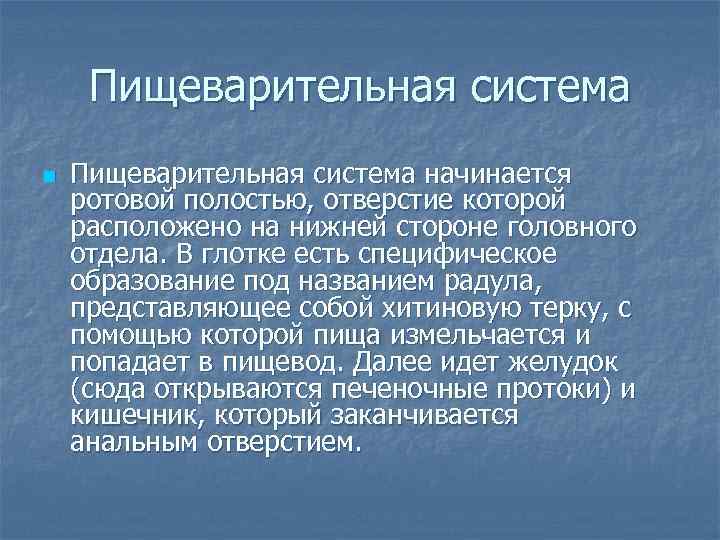 Пищеварительная система

Пищеварительная система начинается ротовой полостью, отверстие которой расположено на нижней стороне головного отдела. В глотке есть специфическое образование под названием радула, представляющее собой хитиновую терку, с помощью которой пища измельчается и попадает в пищевод. Далее идет желудок (сюда открываются печеночные протоки) и кишечник, который заканчивается анальным отверстием.